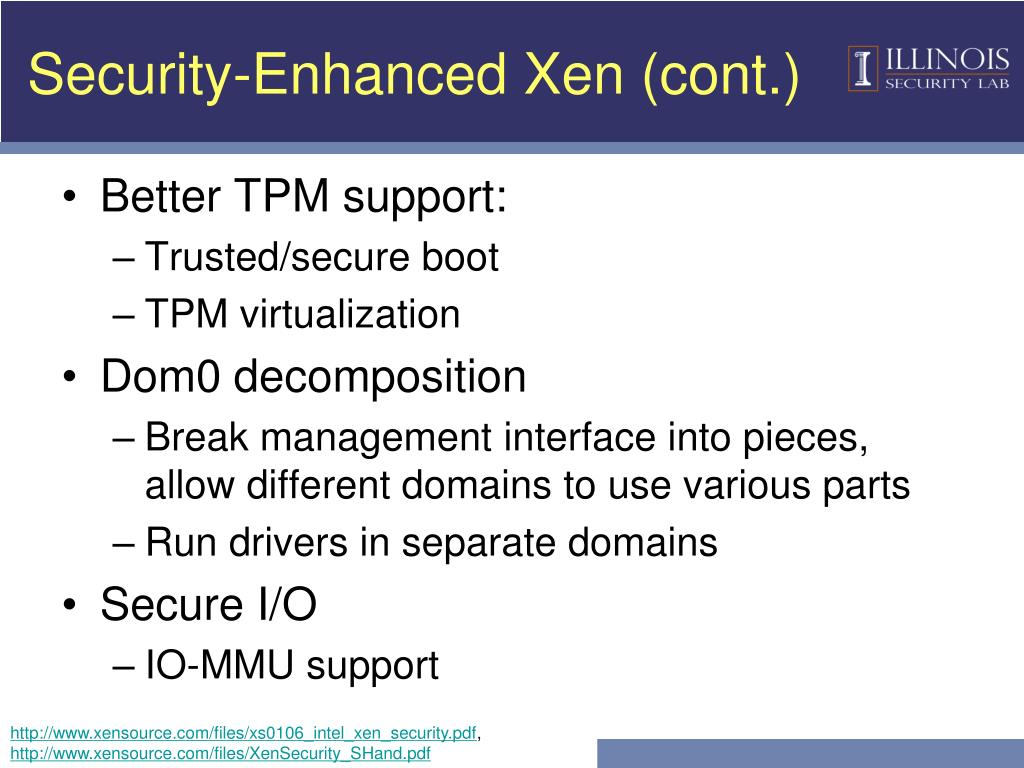 Security-Enhanced Xen (cont.)

ILLINOIS
SECURITY LAB

• Better TPM support:
– Trusted/secure boot
– TPM virtualization
• Dom0 decomposition
– Break management interface into pieces, allow different domains to use various parts
– Run drivers in separate domains
• Secure I/O
– IO-MMU support

http://www.xensource.com/files/xs0106_intel_xen_security.pdf, http://www.xensource.com/files/XenSecurity_SHand.pdf